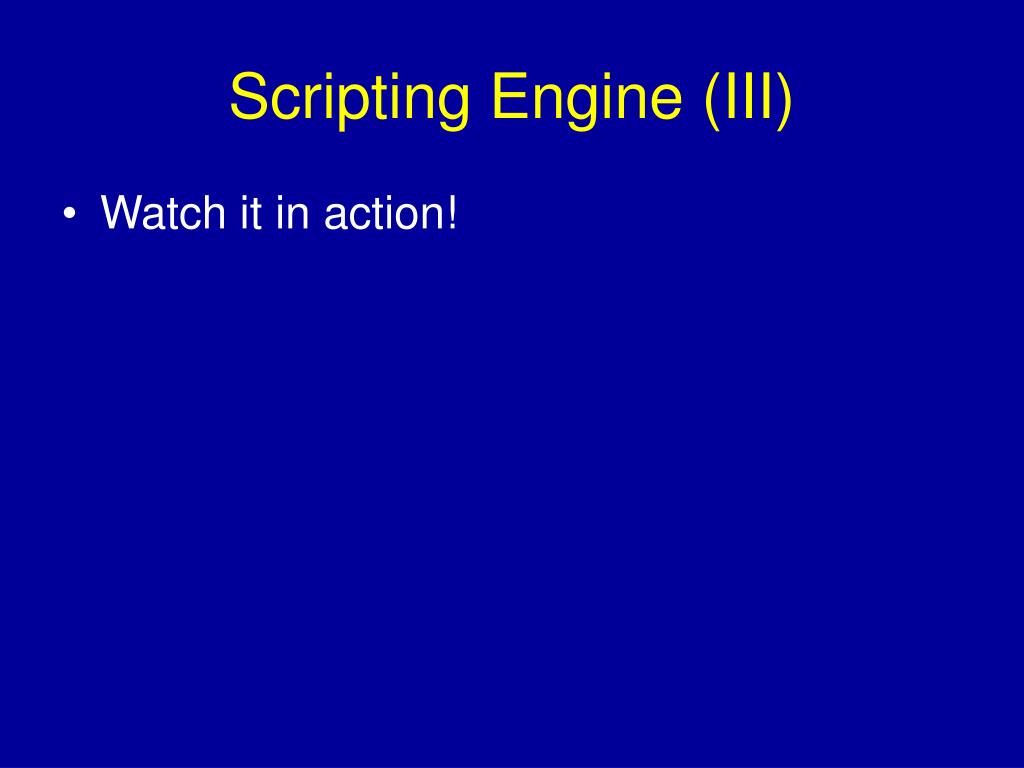 Scripting Engine (III)

• Watch it in action!